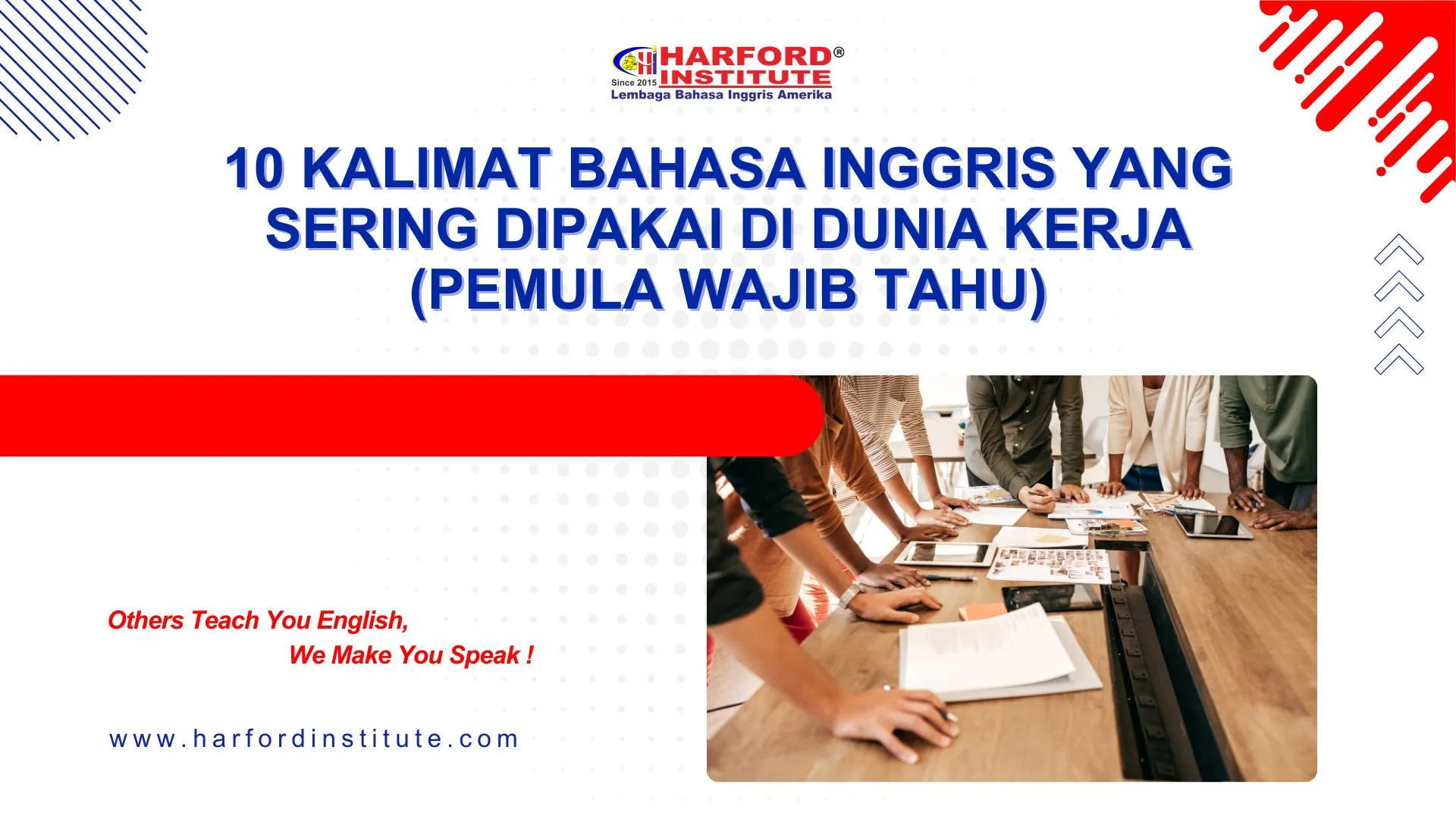 HARFORD®
INSTITUTE
Since 2015
Lembaga Bahasa Inggris Amerika

10 KALIMAT BAHASA INGGRIS YANG SERING DIPAKAI DI DUNIA KERJA (PEMULA WAJIB TAHU)

Others Teach You English,
We Make You Speak !

www.harfordinstitute.com